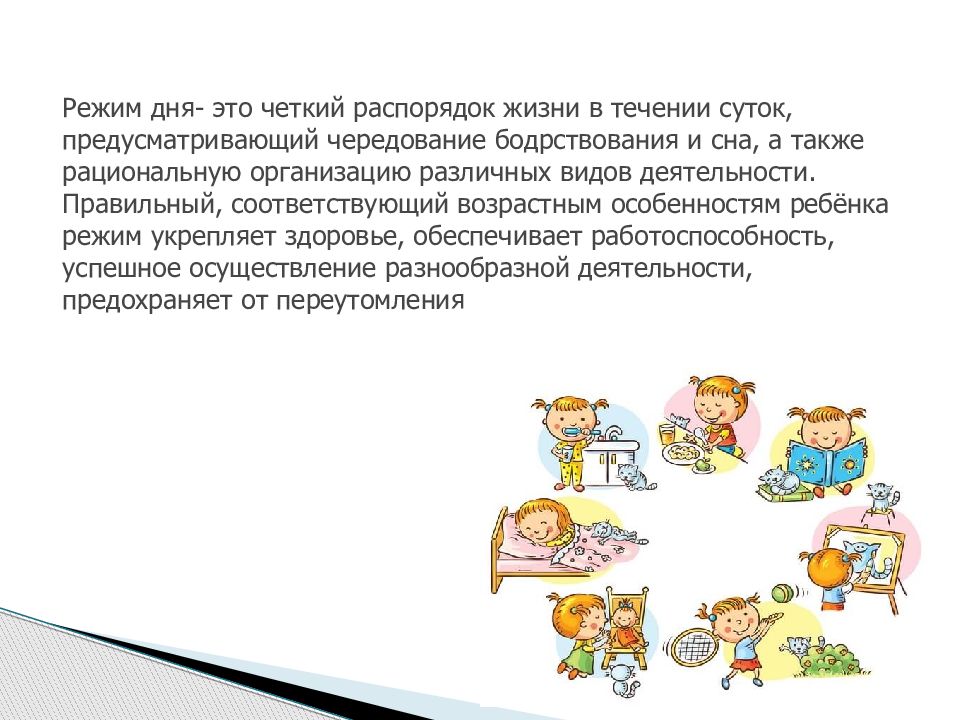 Режим дня- это четкий распорядок жизни в течении суток, предусматривающий чередование бодрствования и сна, а также рациональную организацию различных видов деятельности. Правильный, соответствующий возрастным особенностям ребёнка режим укрепляет здоровье, обеспечивает работоспособность, успешное осуществление разнообразной деятельности, предохраняет от переутомления